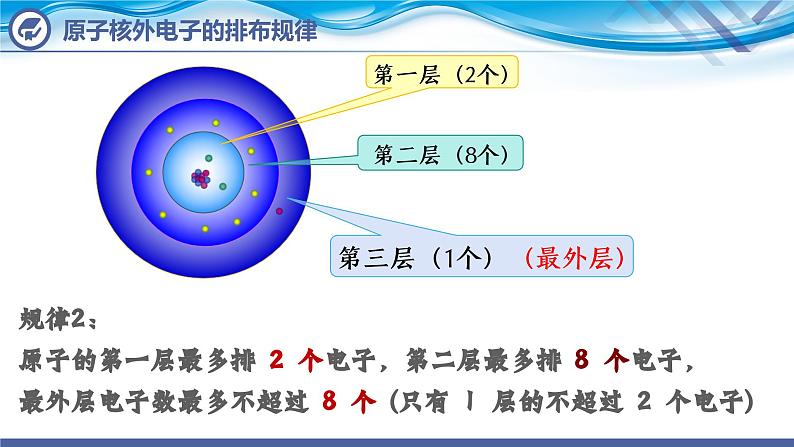 原子核外电子的排布规律

第一层（2个）

第二层（8个）

第三层（1个）（最外层）

规律2：

原子的第一层最多排 2 个电子，第二层最多排 8 个电子，

最外层电子数最多不超过 8 个（只有 1 层的不超过 2 个电子）